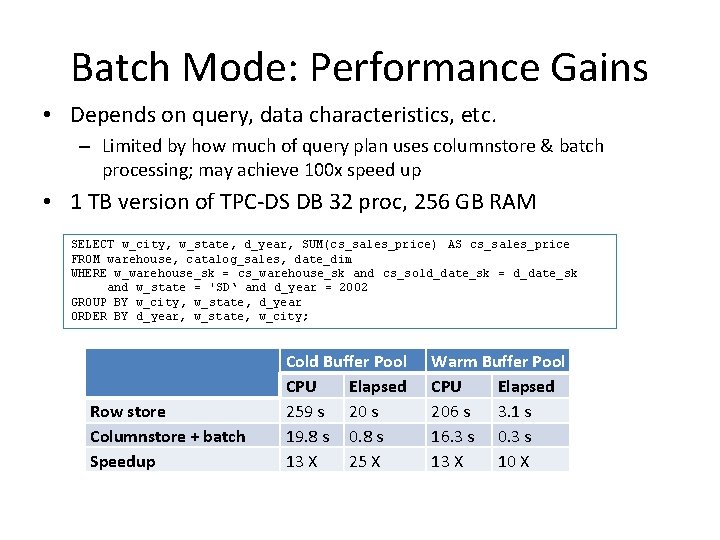 Batch Mode: Performance Gains

• Depends on query, data characteristics, etc.
  – Limited by how much of query plan uses columnstore & batch processing; may achieve 100x speed up
• 1 TB version of TPC-DS DB 32 proc, 256 GB RAM

SELECT w_city, w_state, d_year, SUM(cs_sales_price) AS cs_sales_price
FROM warehouse, catalog_sales, date_dim
WHERE w_warehouse_sk = cs_warehouse_sk and cs_sold_date_sk = d_date_sk
     and w_state = 'SD' and d_year = 2002
GROUP BY w_city, w_state, d_year
ORDER BY d_year, w_state, w_city;

| | Cold Buffer Pool | | Warm Buffer Pool | |
|---|---|---|---|---|
| | CPU | Elapsed | CPU | Elapsed |
| Row store | 259 s | 20 s | 206 s | 3.1 s |
| Columnstore + batch | 19.8 s | 0.8 s | 16.3 s | 0.3 s |
| Speedup | 13 X | 25 X | 13 X | 10 X |